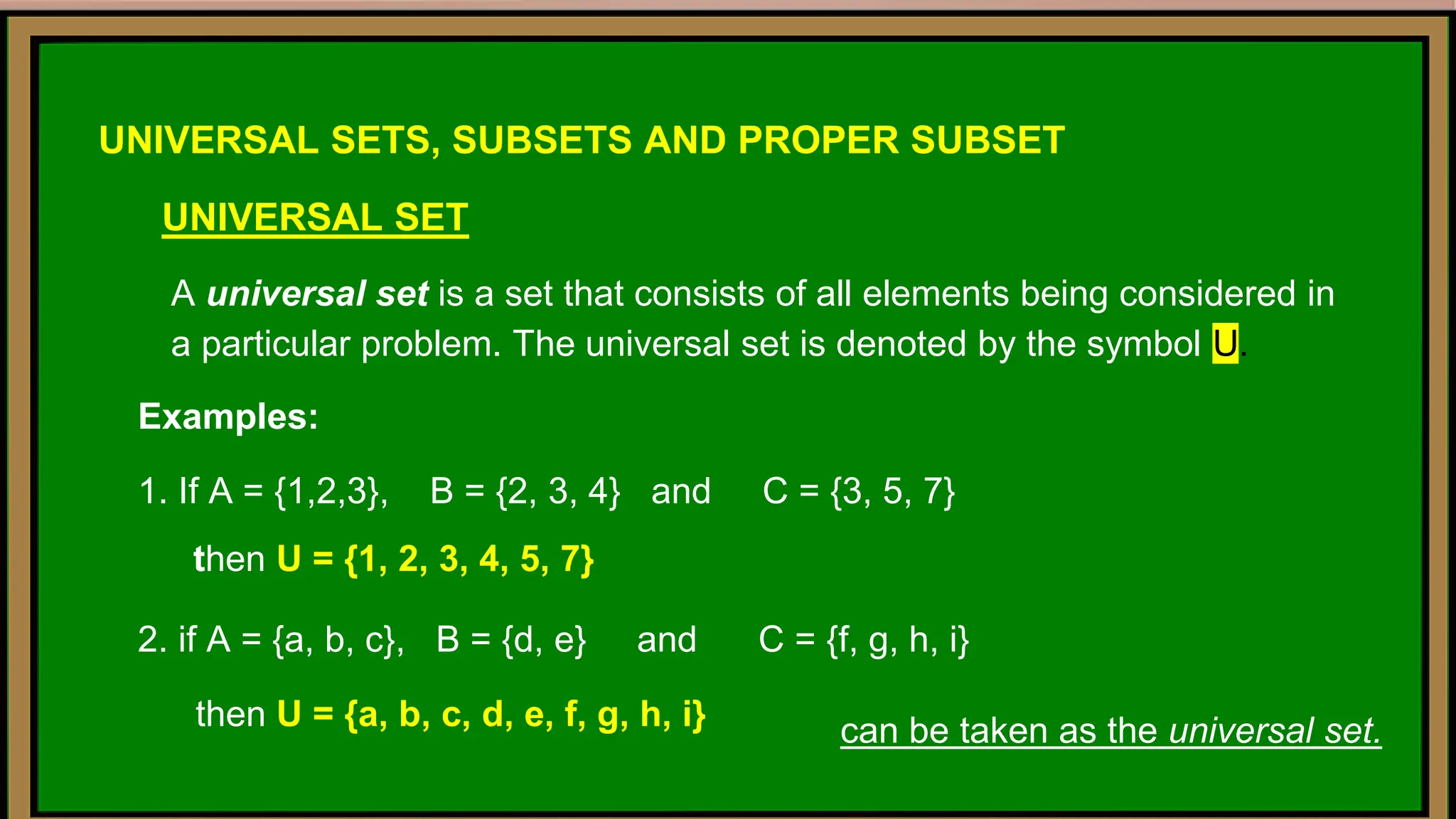 UNIVERSAL SETS, SUBSETS AND PROPER SUBSET

UNIVERSAL SET

A universal set is a set that consists of all elements being considered in a particular problem. The universal set is denoted by the symbol U.

Examples:

1. If A = {1,2,3}, B = {2, 3, 4} and C = {3, 5, 7}

then U = {1, 2, 3, 4, 5, 7}

2. if A = {a, b, c}, B = {d, e} and C = {f, g, h, i}

then U = {a, b, c, d, e, f, g, h, i}

can be taken as the universal set.